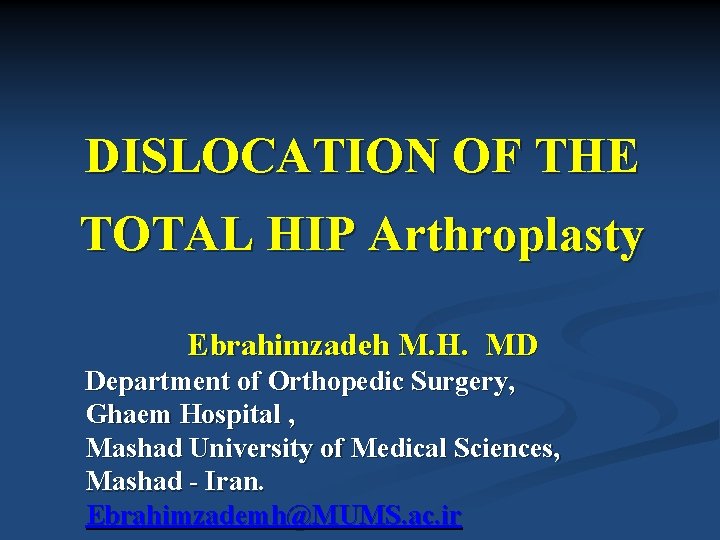 DISLOCATION OF THE TOTAL HIP Arthroplasty

Ebrahimzadeh M.H. MD
Department of Orthopedic Surgery,
Ghaem Hospital ,
Mashad University of Medical Sciences,
Mashad - Iran.
Ebrahimzademh@MUMS.ac.ir